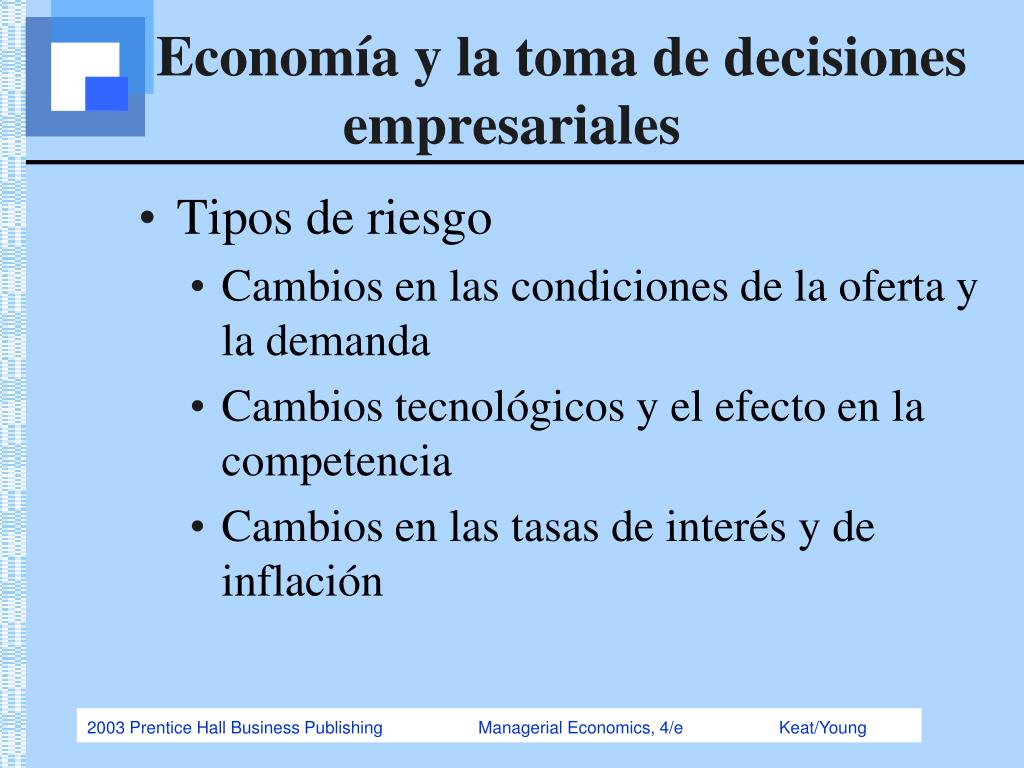 Economía y la toma de decisiones empresariales

• Tipos de riesgo
• Cambios en las condiciones de la oferta y la demanda
• Cambios tecnológicos y el efecto en la competencia
• Cambios en las tasas de interés y de inflación

2003 Prentice Hall Business Publishing Managerial Economics, 4/e Keat/Young